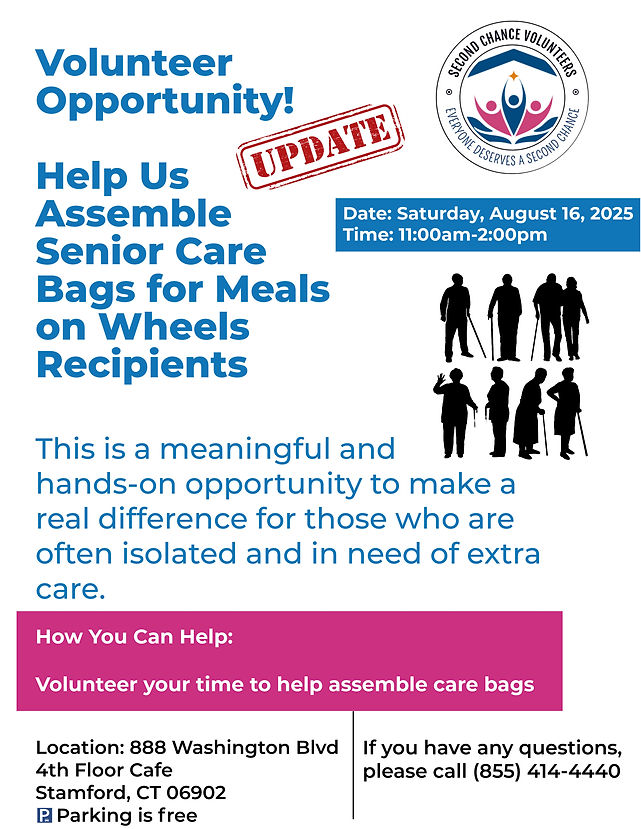 Volunteer Opportunity!

UPDATE

SECOND CHANCE VOLUNTEERS
EVERYONE DESERVES A SECOND CHANCE

Help Us Assemble Senior Care Bags for Meals on Wheels Recipients

Date: Saturday, August 16, 2025
Time: 11:00am-2:00pm

This is a meaningful and hands-on opportunity to make a real difference for those who are often isolated and in need of extra care.

How You Can Help:

Volunteer your time to help assemble care bags

Location: 888 Washington Blvd
4th Floor Cafe
Stamford, CT 06902
P Parking is free

If you have any questions, please call (855) 414-4440